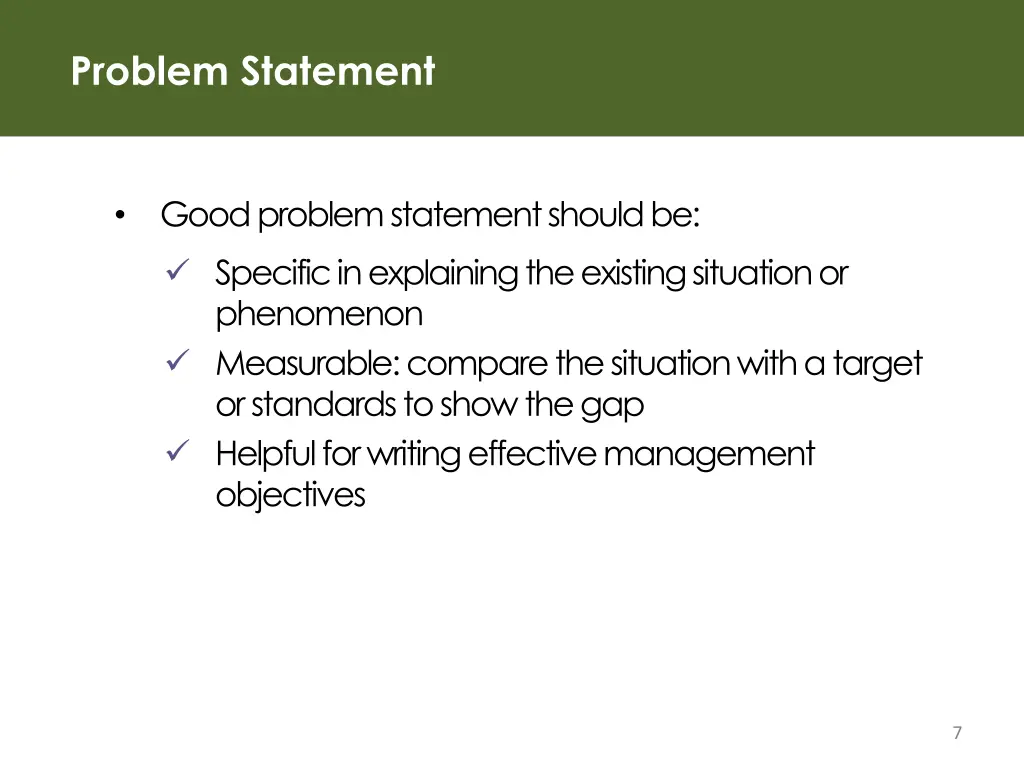 Problem Statement

• Good problem statement should be:

✓ Specific in explaining the existing situation or phenomenon

✓ Measurable: compare the situation with a target or standards to show the gap

✓ Helpful for writing effective management objectives

7